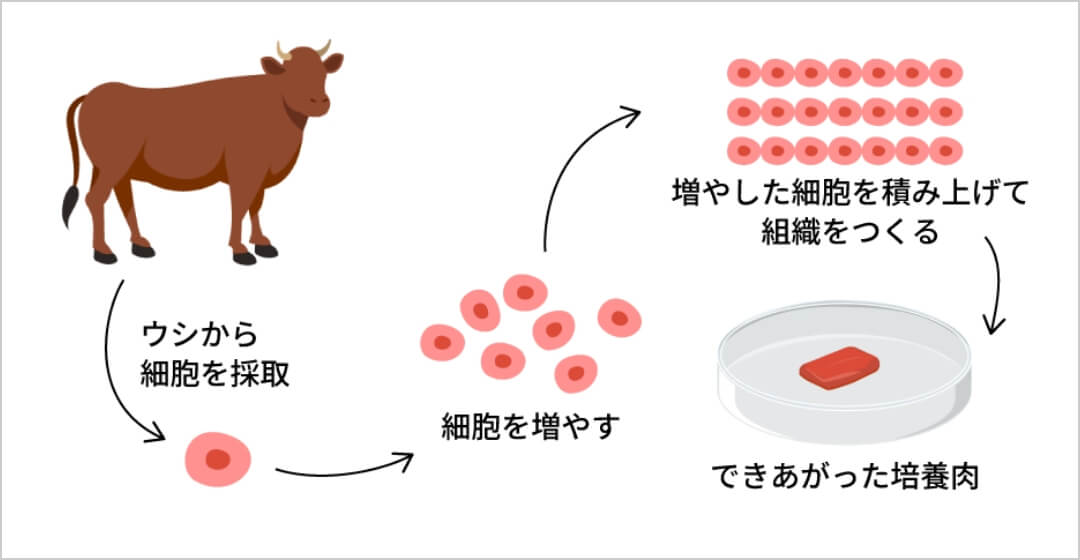 ウシから
細胞を採取

細胞を増やす

増やした細胞を積み上げて
組織をつくる

できあがった培養肉